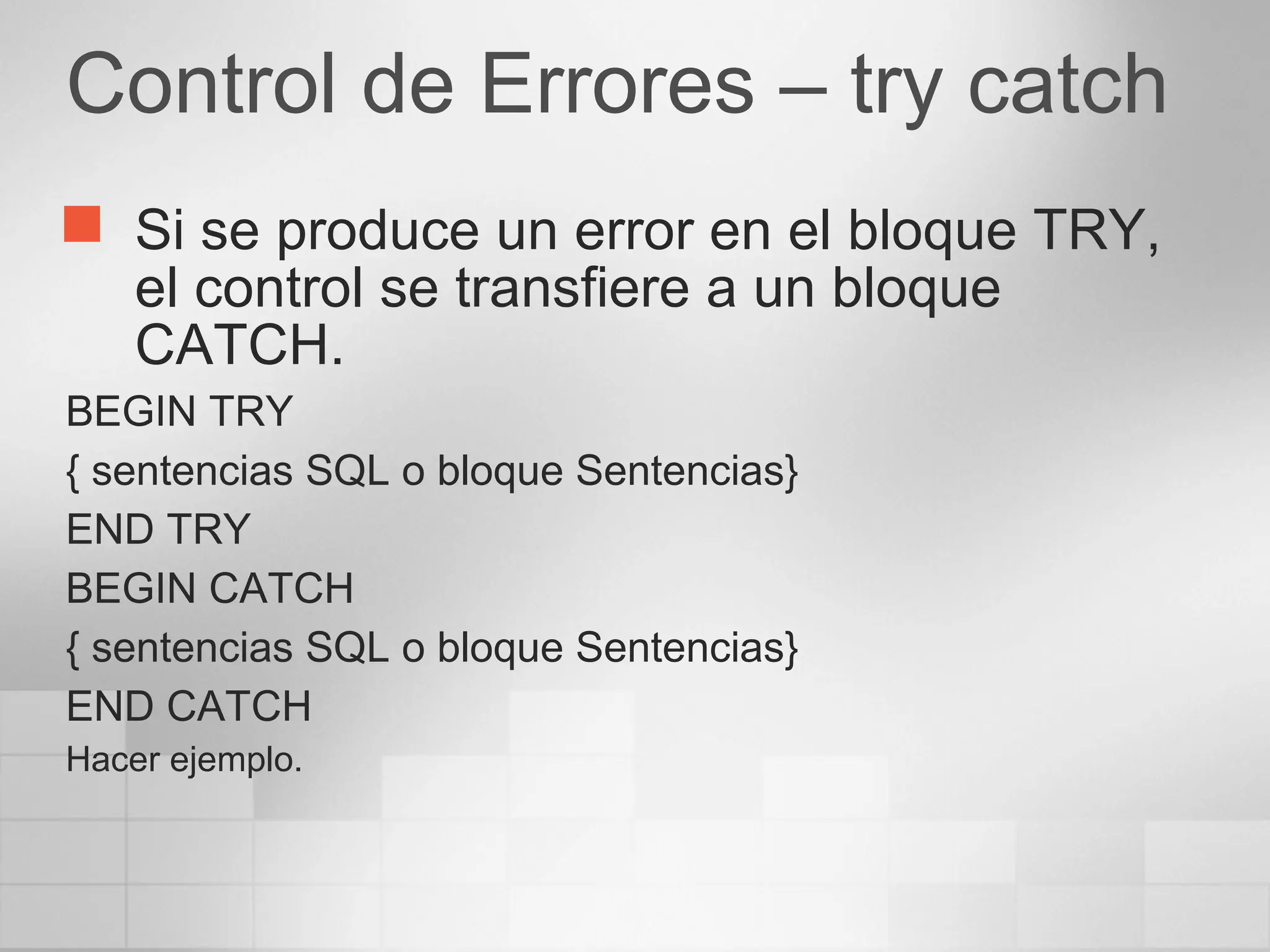 Control de Errores – try catch

Si se produce un error en el bloque TRY, el control se transfiere a un bloque CATCH.

BEGIN TRY

{ sentencias SQL o bloque Sentencias}

END TRY

BEGIN CATCH

{ sentencias SQL o bloque Sentencias}

END CATCH

Hacer ejemplo.